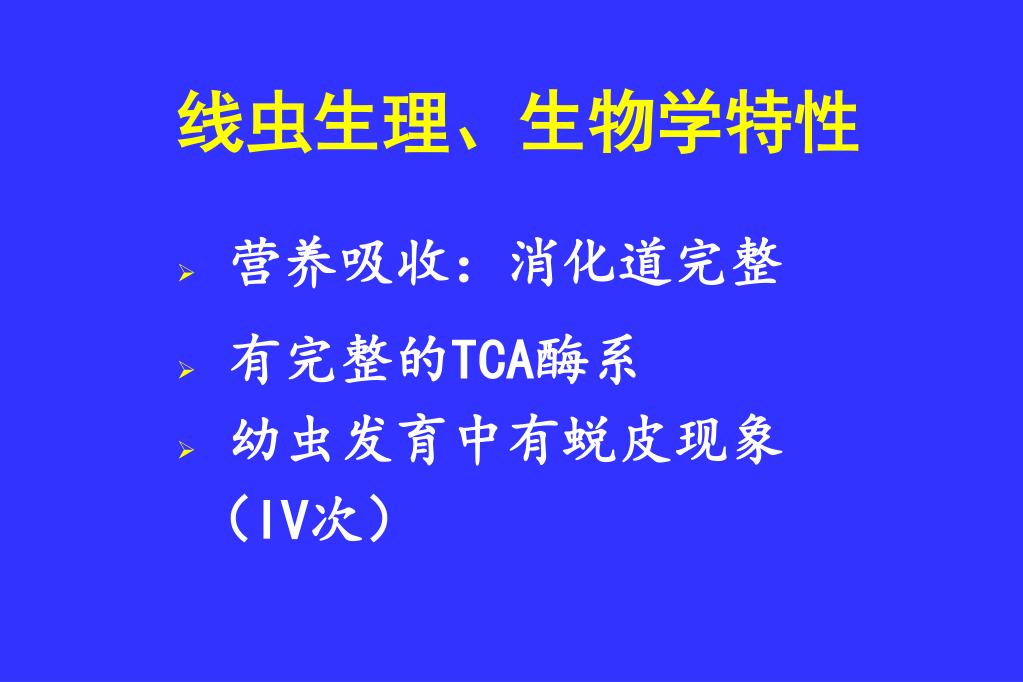 线虫生理、生物学特性

➢ 营养吸收：消化道完整

➢ 有完整的TCA酶系

➢ 幼虫发育中有蜕皮现象（IV次）